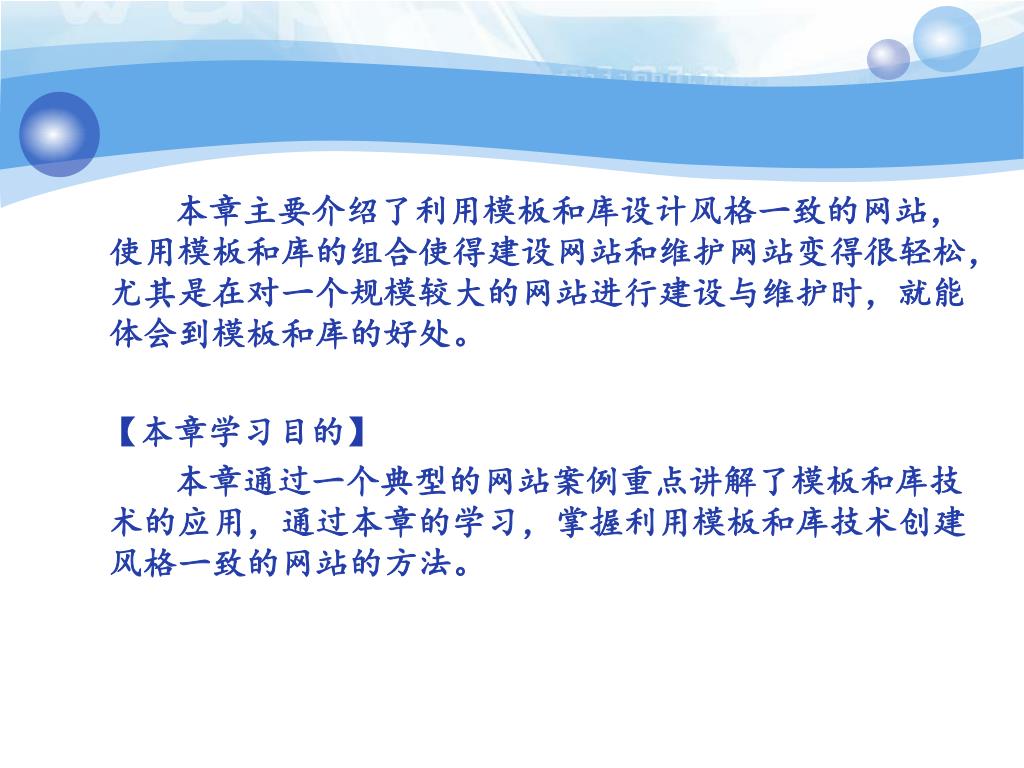 本章主要介绍了利用模板和库设计风格一致的网站，使用模板和库的组合使得建设网站和维护网站变得很轻松，尤其是在对一个规模较大的网站进行建设与维护时，就能体会到模板和库的好处。

【本章学习目的】

本章通过一个典型的网站案例重点讲解了模板和库技术的应用，通过本章的学习，掌握利用模板和库技术创建风格一致的网站的方法。